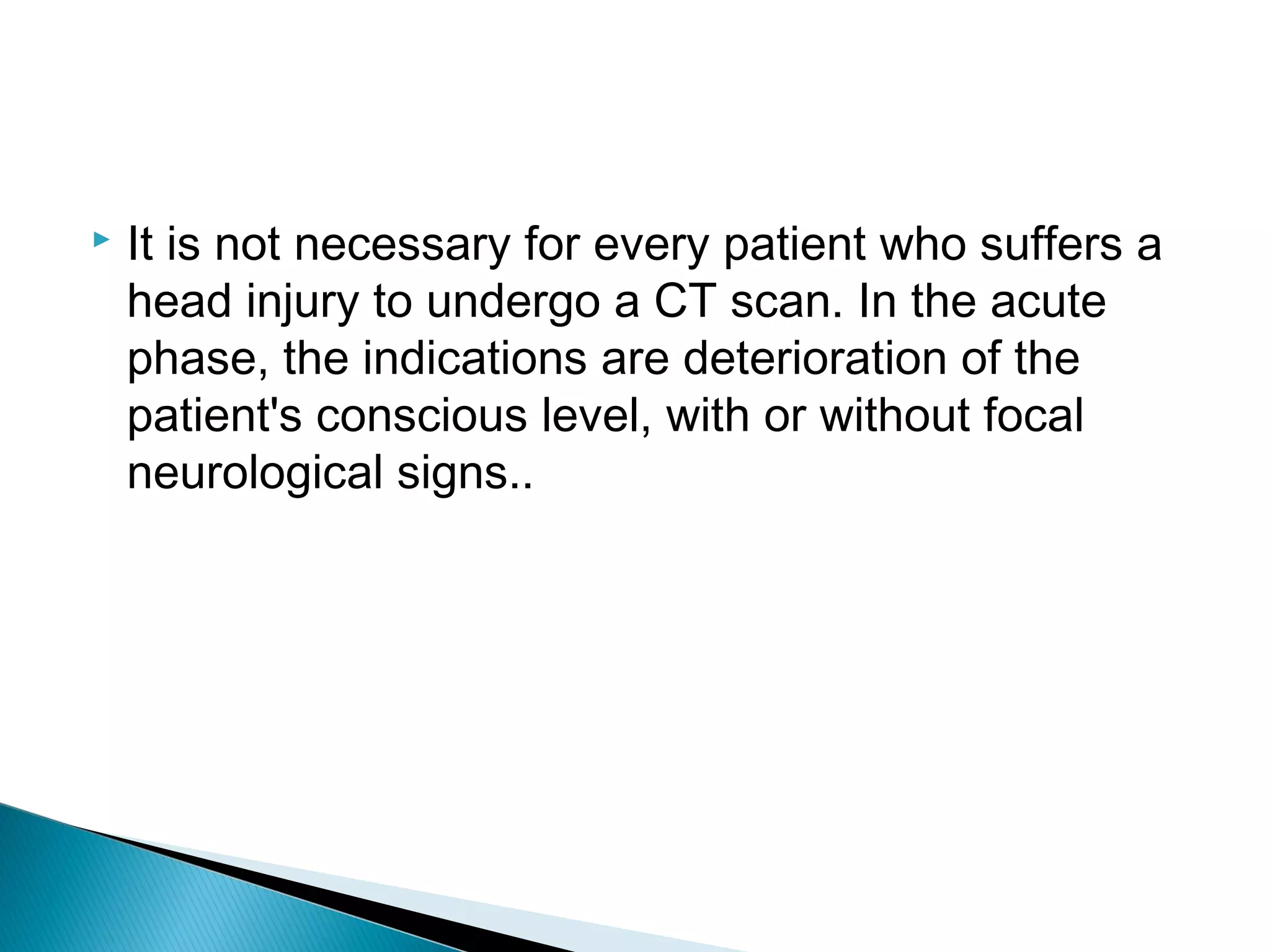 It is not necessary for every patient who suffers a head injury to undergo a CT scan. In the acute phase, the indications are deterioration of the patient's conscious level, with or without focal neurological signs..